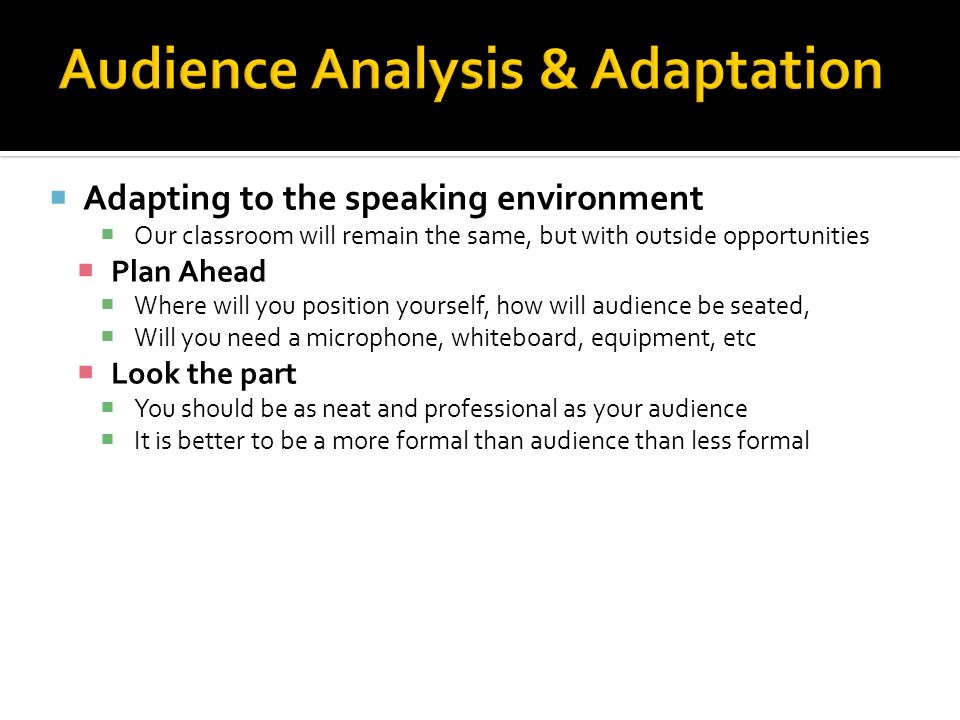 Audience Analysis & Adaptation

Adapting to the speaking environment
Our classroom will remain the same, but with outside opportunities
Plan Ahead
Where will you position yourself, how will audience be seated,
Will you need a microphone, whiteboard, equipment, etc
Look the part
You should be as neat and professional as your audience
It is better to be a more formal than audience than less formal